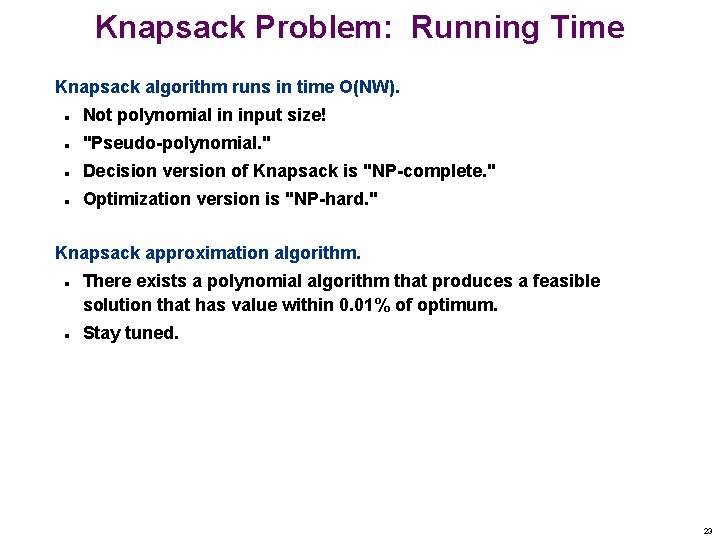 Knapsack Problem: Running Time

Knapsack algorithm runs in time O(NW).

- Not polynomial in input size!
- "Pseudo-polynomial."
- Decision version of Knapsack is "NP-complete."
- Optimization version is "NP-hard."

Knapsack approximation algorithm.

- There exists a polynomial algorithm that produces a feasible solution that has value within 0.01% of optimum.
- Stay tuned.

23